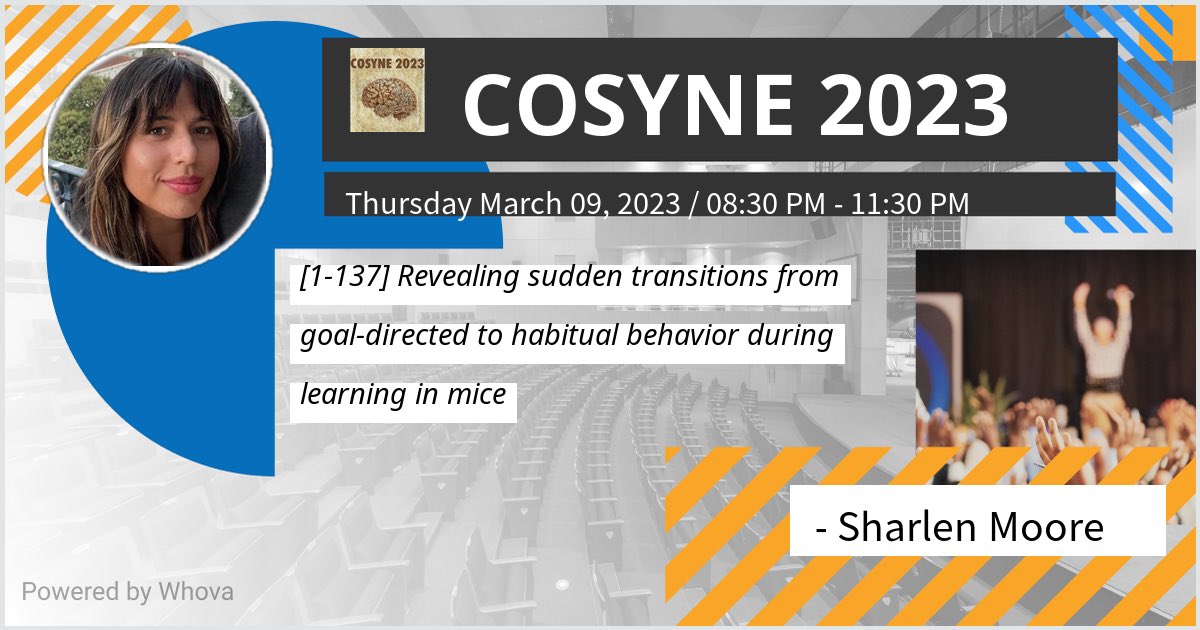 COSYNE 2023

COSYNE 2023

Thursday March 09, 2023 / 08:30 PM - 11:30 PM

[1-137] Revealing sudden transitions from goal-directed to habitual behavior during learning in mice

- Sharlen Moore

Powered by Whova